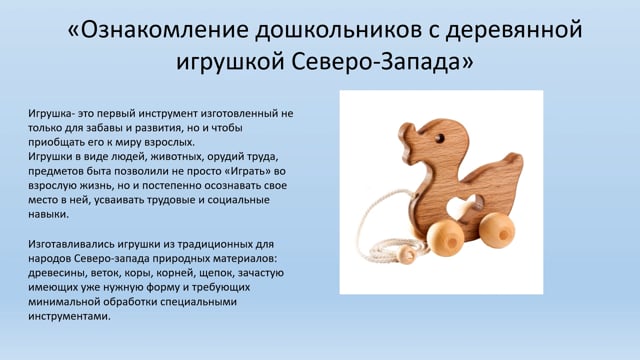 «Ознакомление дошкольников с деревянной игрушкой Северо-Запада»

Игрушка- это первый инструмент изготовленный не только для забавы и развития, но и чтобы приобщать его к миру взрослых.
Игрушки в виде людей, животных, орудий труда, предметов быта позволили не просто «Играть» во взрослую жизнь, но и постепенно осознавать свое место в ней, усваивать трудовые и социальные навыки.

Изготавливались игрушки из традиционных для народов Северо-запада природных материалов: древесины, веток, коры, корней, щепок, зачастую имеющих уже нужную форму и требующих минимальной обработки специальными инструментами.